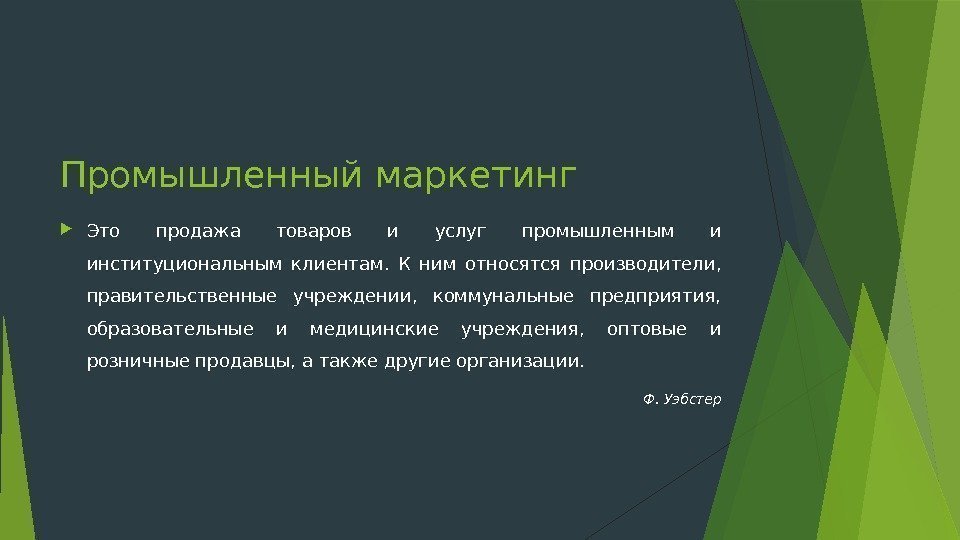 Промышленный маркетинг

Это продажа товаров и услуг промышленным и институциональным клиентам. К ним относятся производители, правительственные учреждении, коммунальные предприятия, образовательные и медицинские учреждения, оптовые и розничные продавцы, а также другие организации.

Ф. Уэбстер